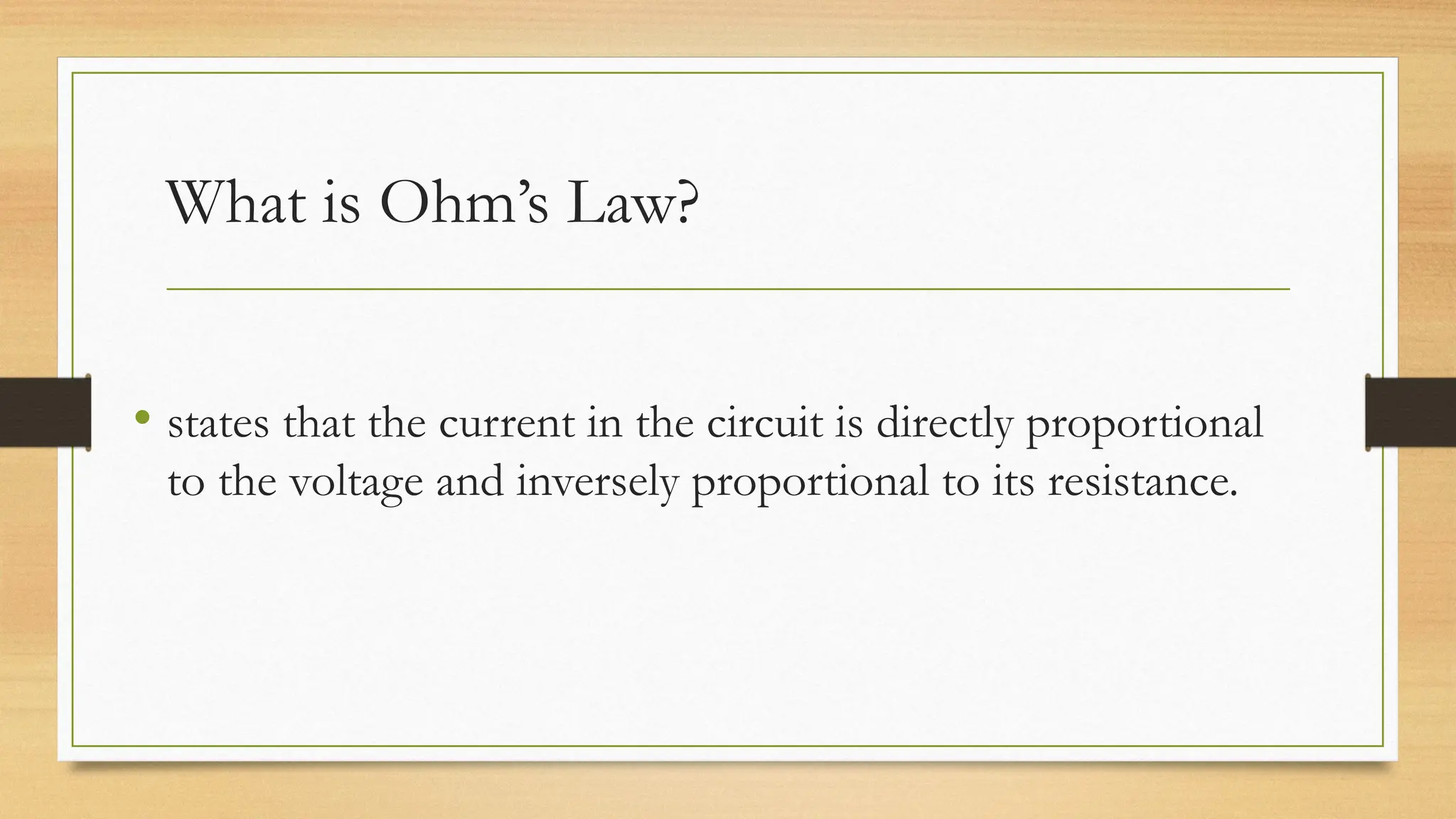 What is Ohm’s Law?

• states that the current in the circuit is directly proportional to the voltage and inversely proportional to its resistance.